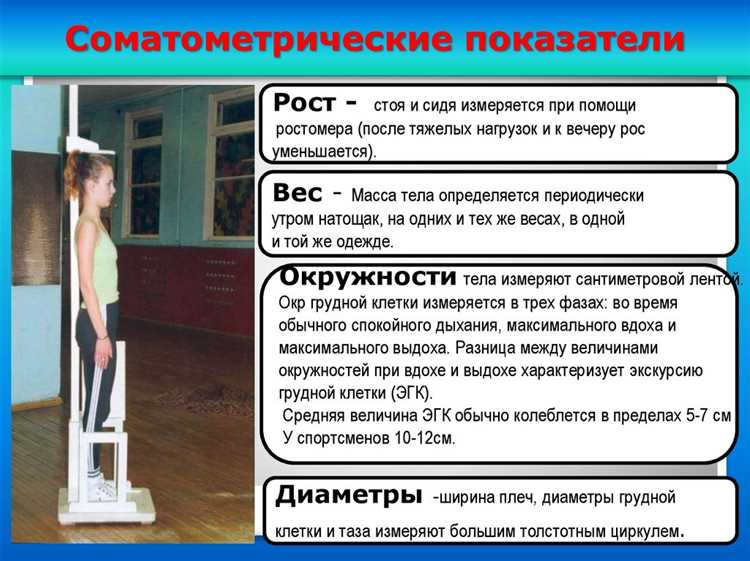 Соматометрические показатели

Рост - стоя и сидя измеряется при помощи ростомера (после тяжелых нагрузок и к вечеру рос уменьшается).

Вес - Масса тела определяется периодически утром натощак, на одних и тех же весах, в одной и той же одежде.

Окружности тела измеряют сантиметровой лентой. Окр грудной клетки измеряется в трех фазах: во время обычного спокойного дыхания, максимального вдоха и максимального выдоха. Разница между величинами окружностей при вдохе и выдохе характеризует экскурсию грудной клетки (ЭГК).
Средняя величина ЭГК обычно колеблется в пределах 5-7 см
У спортсменов 10-12см.

Диаметры -ширина плеч, диаметры грудной клетки и таза измеряют большим толстотным циркулем.